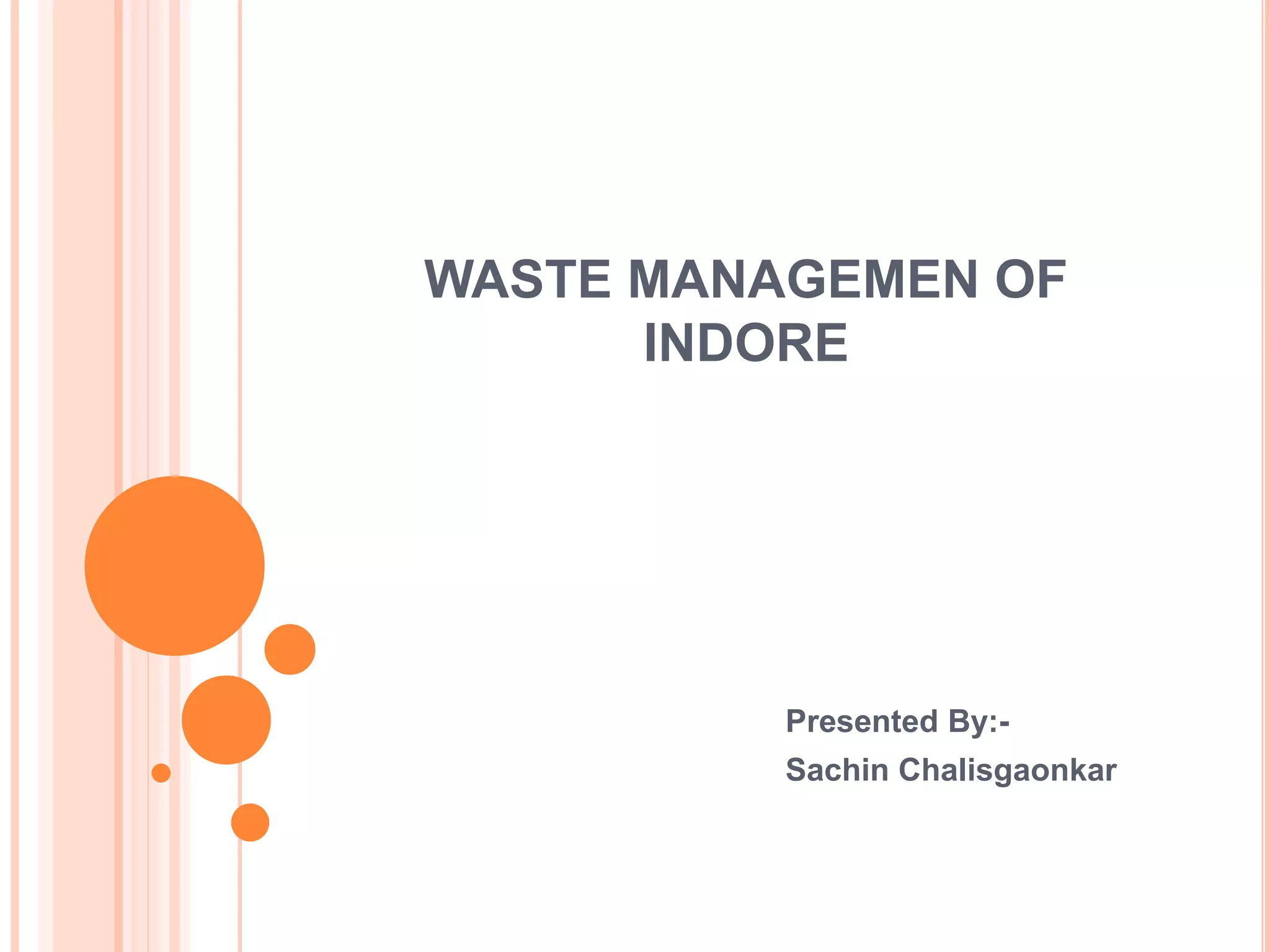 WASTE MANAGEMEN OF INDORE

Presented By:-
Sachin Chalisgaonkar